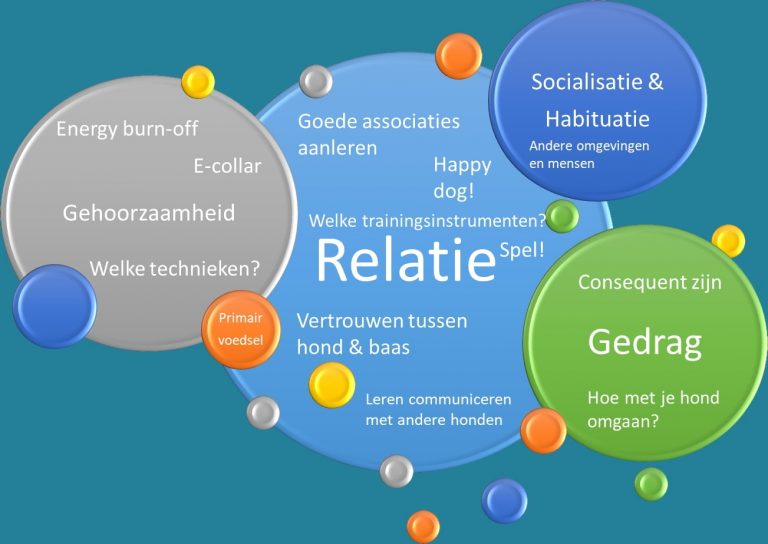 Energy burn-off

E-collar

Gehoorzaamheid

Welke technieken?

Primair voedsel

Goede associaties aanleren

Happy dog!

Welke trainingsinstrumenten?

Relatie

Spel!

Vertrouwen tussen hond & baas

Leren communiceren met andere honden

Socialisatie & Habituatie

Andere omgevingen en mensen

Consequent zijn

Gedrag

Hoe met je hond omgaan?